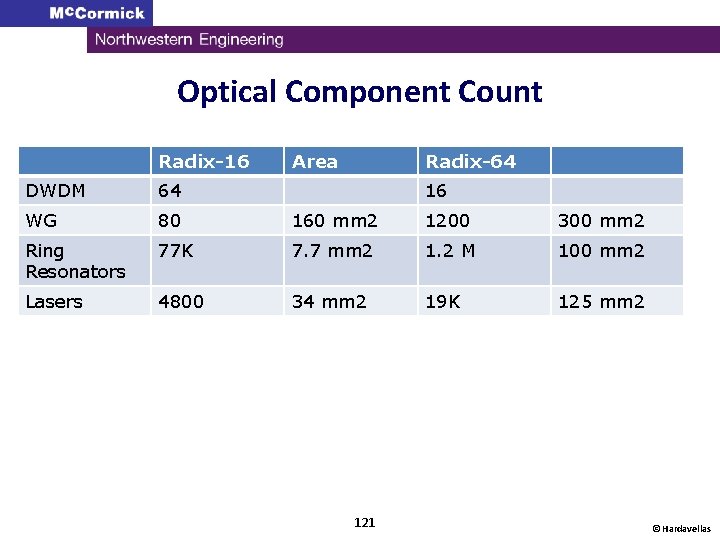 McCormick
Northwestern Engineering

Optical Component Count

| | Radix-16 | Area | Radix-64 | |
|---|---|---|---|---|
| DWDM | 64 | | 16 | |
| WG | 80 | 160 mm2 | 1200 | 300 mm2 |
| Ring Resonators | 77K | 7.7 mm2 | 1.2 M | 100 mm2 |
| Lasers | 4800 | 34 mm2 | 19K | 125 mm2 |

121

© Hardavellas